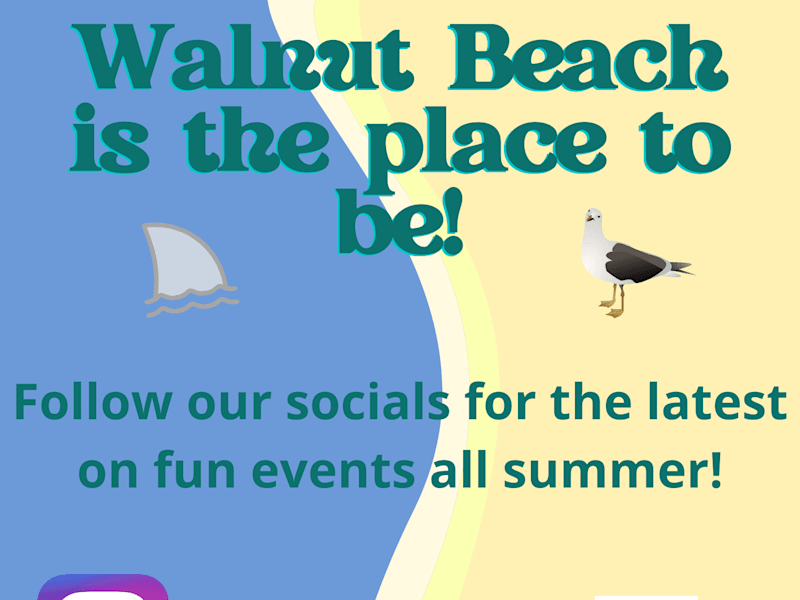 Walnut Beach is the place to be!

Follow our socials for the latest on fun events all summer!